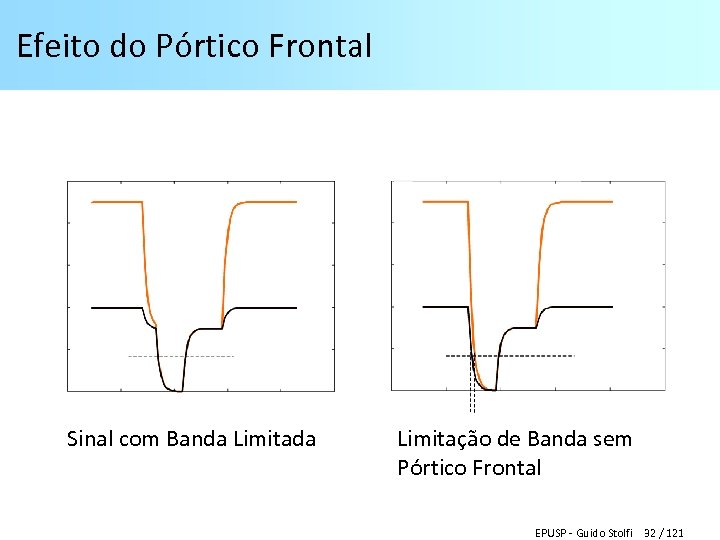 Efeito do Pórtico Frontal

Sinal com Banda Limitada

Limitação de Banda sem Pórtico Frontal

EPUSP - Guido Stolfi 92 / 121